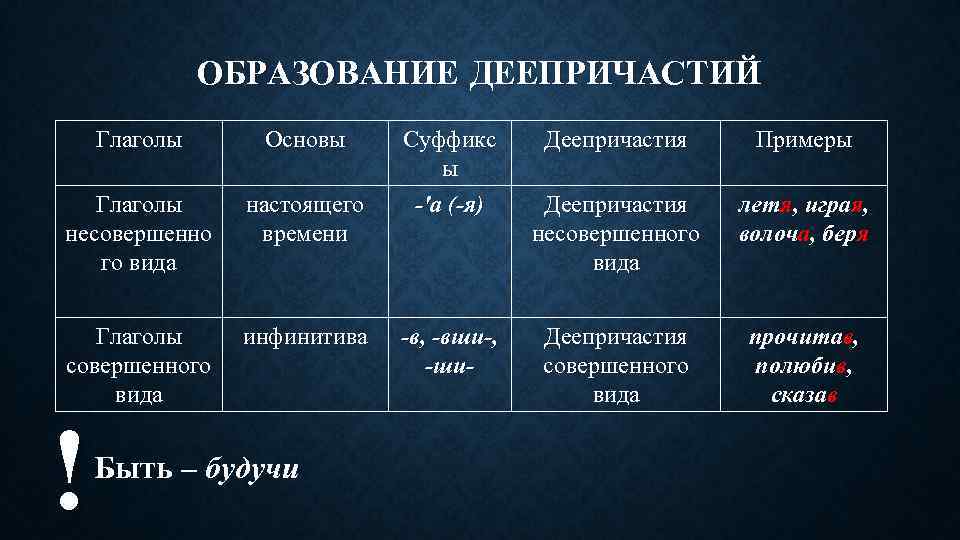 ОБРАЗОВАНИЕ ДЕЕПРИЧАСТИЙ

| Глаголы | Основы | Суффиксы | Деепричастия | Примеры |
|---|---|---|---|---|
| Глаголы несовершенного вида | настоящего времени | -'а (-я) | Деепричастия несовершенного вида | летя, играя, волоча, беря |
| Глаголы совершенного вида | инфинитива | -в, -вши-, -ши- | Деепричастия совершенного вида | прочитав, полюбив, сказав |

!

Быть – будучи